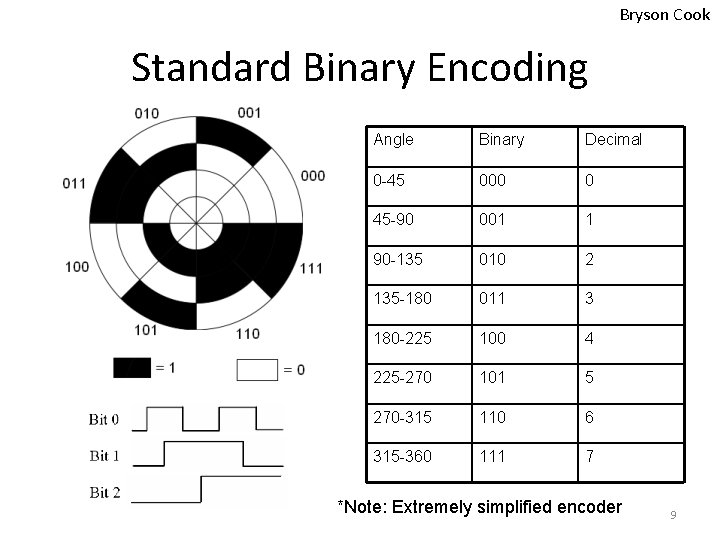 Bryson Cook

Standard Binary Encoding

010
001
011
000
100
111
101
110

= 1
= 0

Bit 0
Bit 1
Bit 2

| Angle | Binary | Decimal |
|---|---|---|
| 0-45 | 000 | 0 |
| 45-90 | 001 | 1 |
| 90-135 | 010 | 2 |
| 135-180 | 011 | 3 |
| 180-225 | 100 | 4 |
| 225-270 | 101 | 5 |
| 270-315 | 110 | 6 |
| 315-360 | 111 | 7 |

*Note: Extremely simplified encoder

9